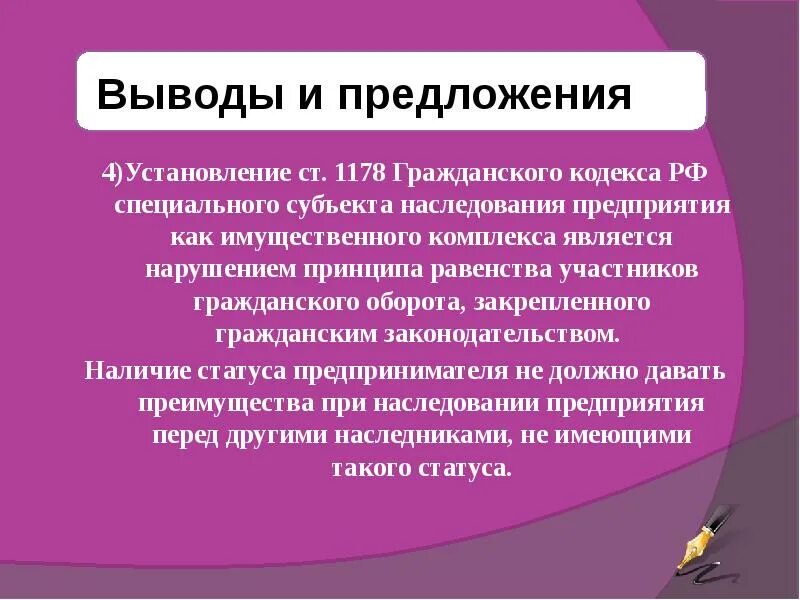 Выводы и предложения

4)Установление ст. 1178 Гражданского кодекса РФ специального субъекта наследования предприятия как имущественного комплекса является нарушением принципа равенства участников гражданского оборота, закрепленного гражданским законодательством.

Наличие статуса предпринимателя не должно давать преимущества при наследовании предприятия перед другими наследниками, не имеющими такого статуса.